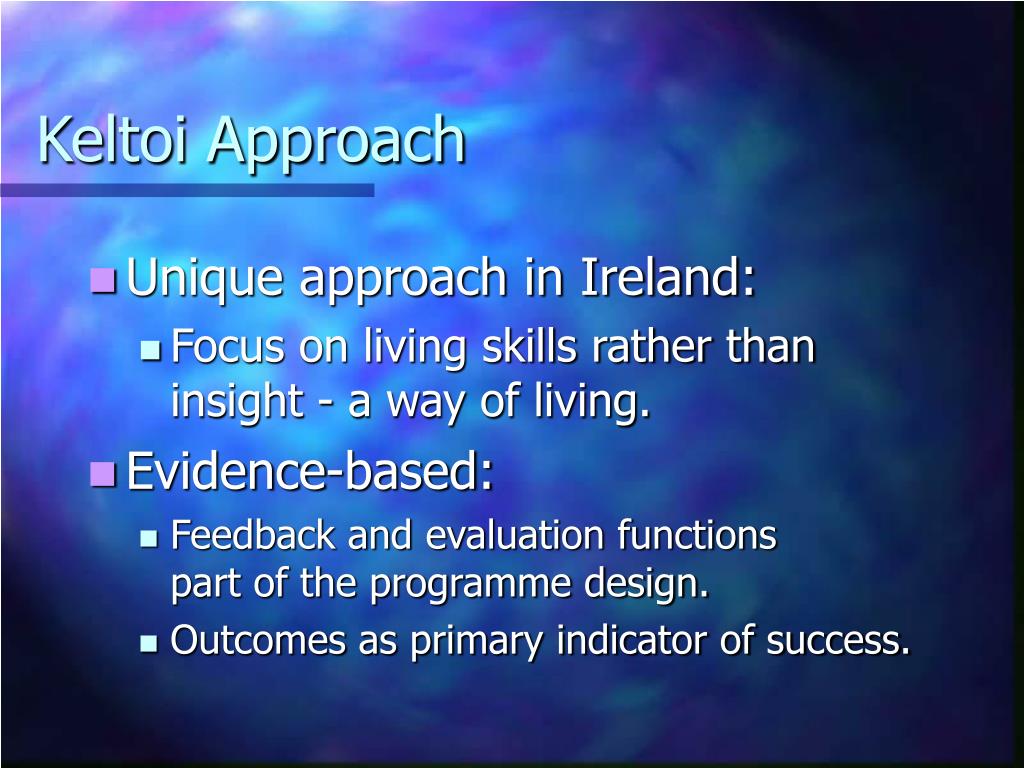 Keltoi Approach

Unique approach in Ireland:

Focus on living skills rather than insight - a way of living.

Evidence-based:

Feedback and evaluation functions part of the programme design.

Outcomes as primary indicator of success.